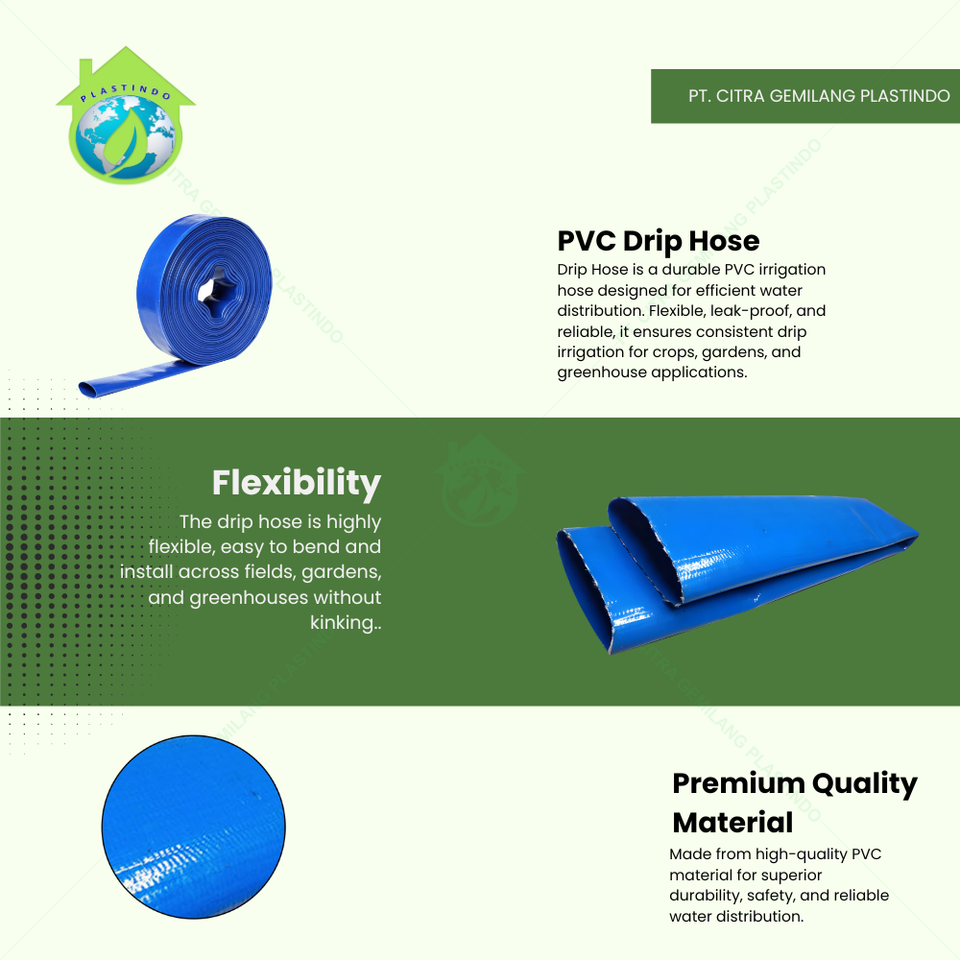 PLASTINDO

PT. CITRA GEMILANG PLASTINDO

PVC Drip Hose
Drip Hose is a durable PVC irrigation hose designed for efficient water distribution. Flexible, leak-proof, and reliable, it ensures consistent drip irrigation for crops, gardens, and greenhouse applications.

Flexibility
The drip hose is highly flexible, easy to bend and install across fields, gardens, and greenhouses without kinking..

Premium Quality Material
Made from high-quality PVC material for superior durability, safety, and reliable water distribution.